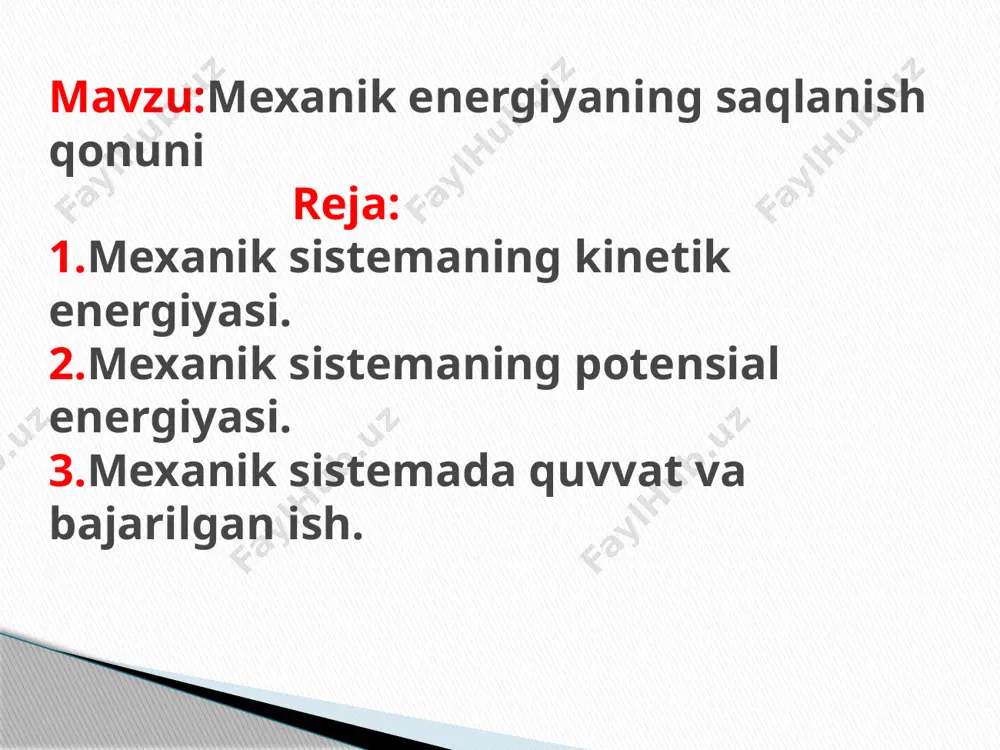 Mavzu:Mexanik energiyaning saqlanish qonuni

Reja:

1.Mexanik sistemaning kinetik energiyasi.
2.Mexanik sistemaning potensial energiyasi.
3.Mexanik sistemada quvvat va bajarilgan ish.

FaylHub.uz FaylHub.uz FaylHub.uz FaylHub.uz FaylHub.uz FaylHub.uz